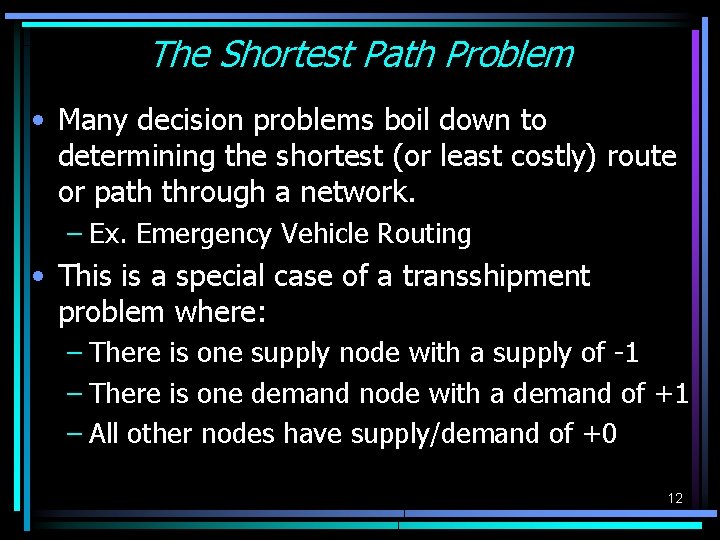 The Shortest Path Problem

• Many decision problems boil down to determining the shortest (or least costly) route or path through a network.

– Ex. Emergency Vehicle Routing

• This is a special case of a transshipment problem where:

– There is one supply node with a supply of -1

– There is one demand node with a demand of +1

– All other nodes have supply/demand of +0

12